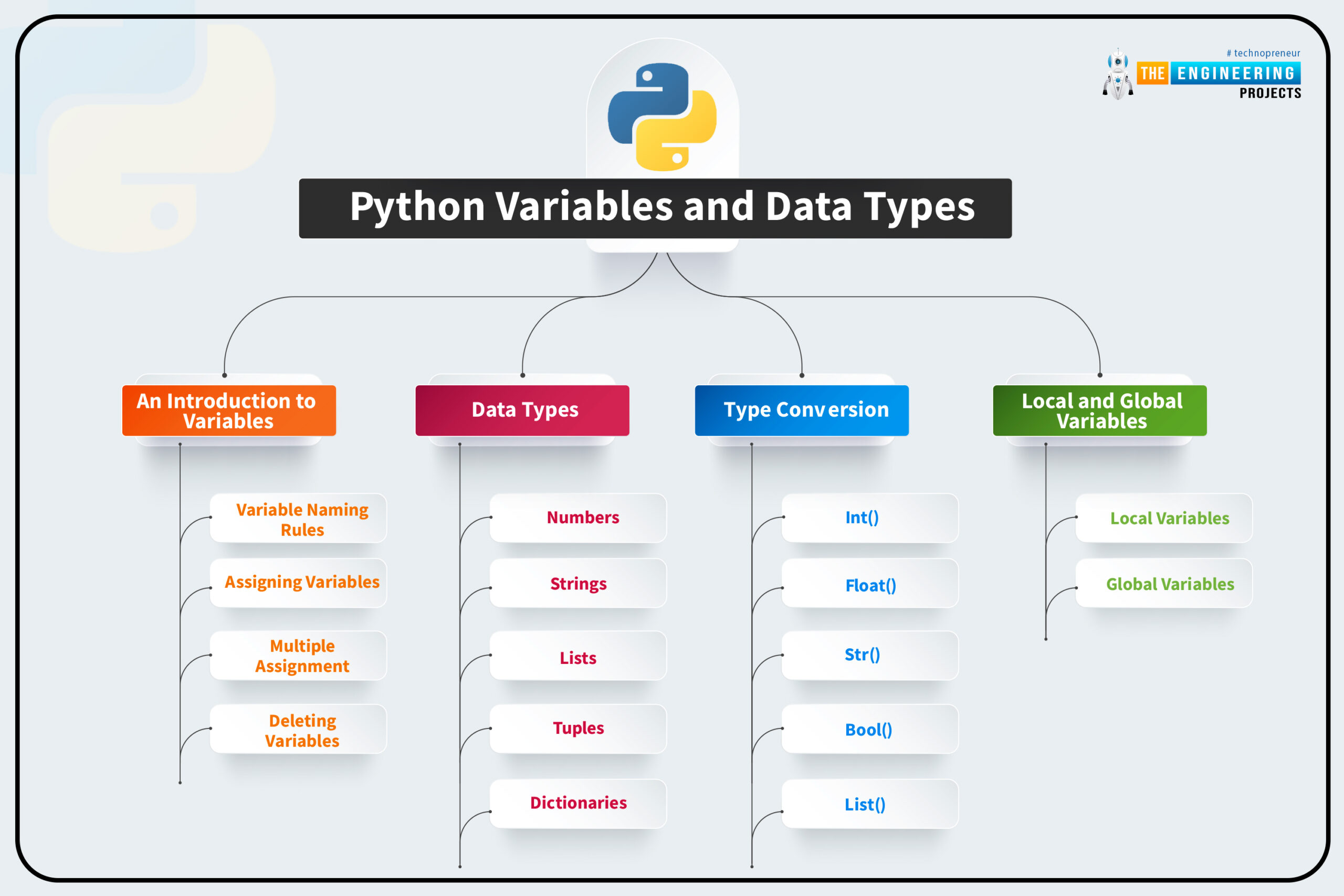 # technopreneur
THE ENGINEERING PROJECTS

Python Variables and Data Types

An Introduction to Variables

Variable Naming Rules

Assigning Variables

Multiple Assignment

Deleting Variables

Data Types

Numbers

Strings

Lists

Tuples

Dictionaries

Type Conversion

Int()

Float()

Str()

Bool()

List()

Local and Global Variables

Local Variables

Global Variables